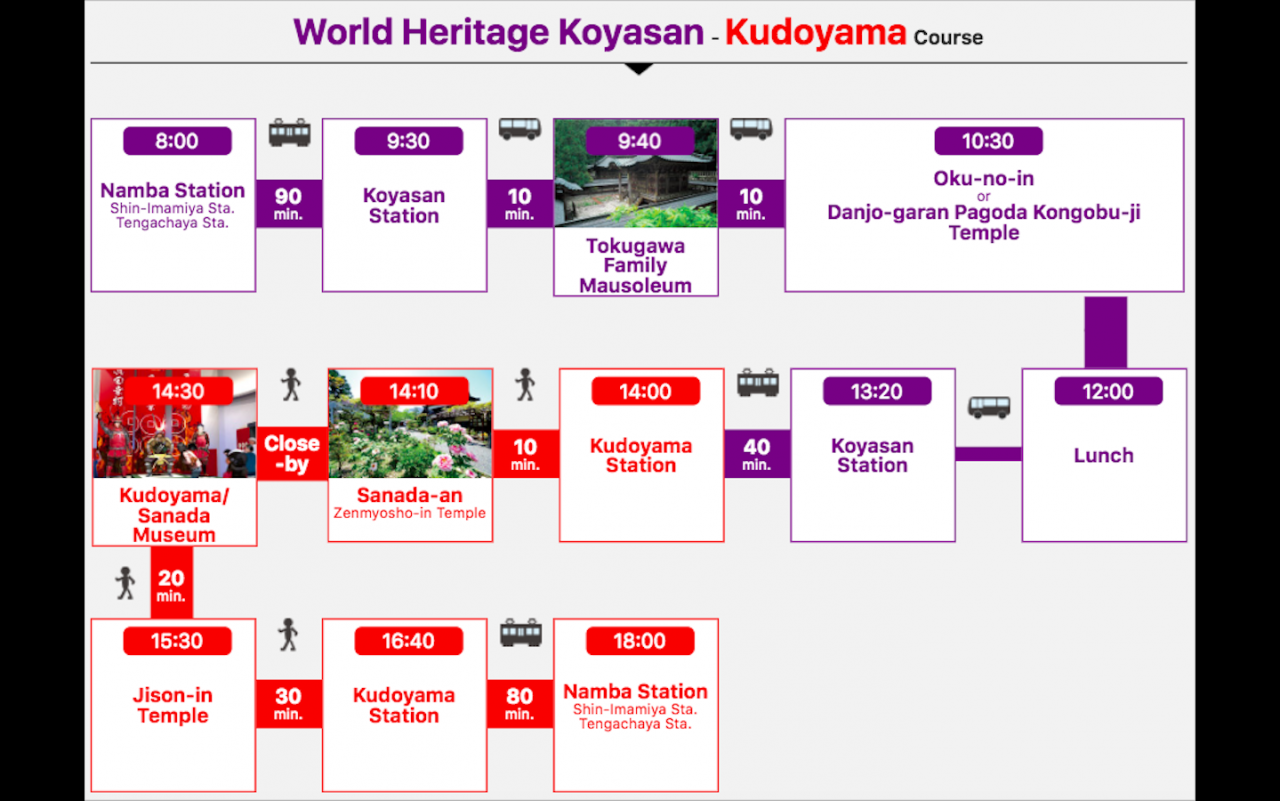 World Heritage Koyasan - Kudoyama Course

8:00
Namba Station
Shin-Imamiya Sta.
Tengachaya Sta.

90 min.

9:30
Koyasan Station

10 min.

9:40
Tokugawa Family Mausoleum

10 min.

10:30
Oku-no-in
or
Danjo-garan Pagoda Kongobu-ji Temple

12:00
Lunch

13:20
Koyasan Station

40 min.

14:00
Kudoyama Station

10 min.

14:10
Sanada-an
Zenmyosho-in Temple

Close-by

14:30
Kudoyama/ Sanada Museum

20 min.

15:30
Jison-in Temple

30 min.

16:40
Kudoyama Station

80 min.

18:00
Namba Station
Shin-Imamiya Sta.
Tengachaya Sta.